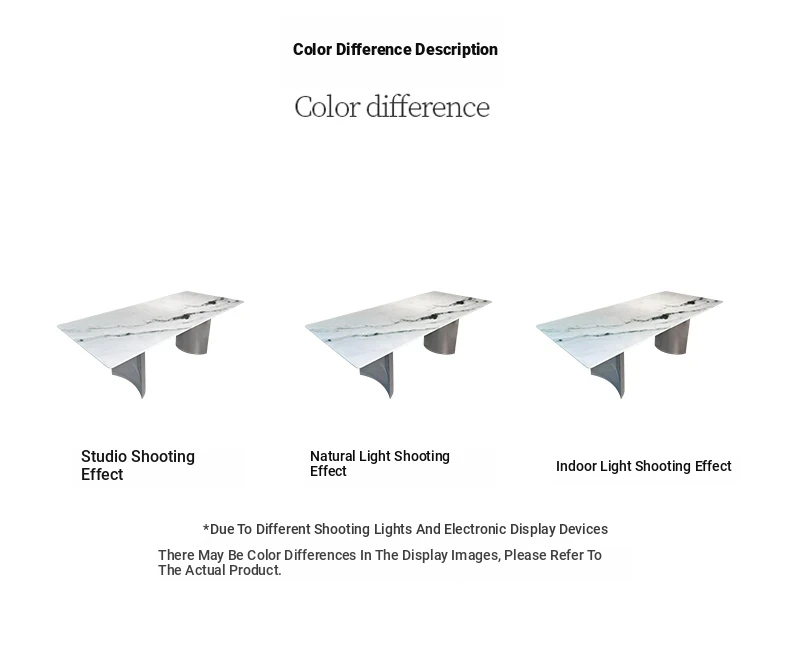 Color Difference Description

Color difference

Studio Shooting Effect

Natural Light Shooting Effect

Indoor Light Shooting Effect

*Due To Different Shooting Lights And Electronic Display Devices

There May Be Color Differences In The Display Images, Please Refer To The Actual Product.